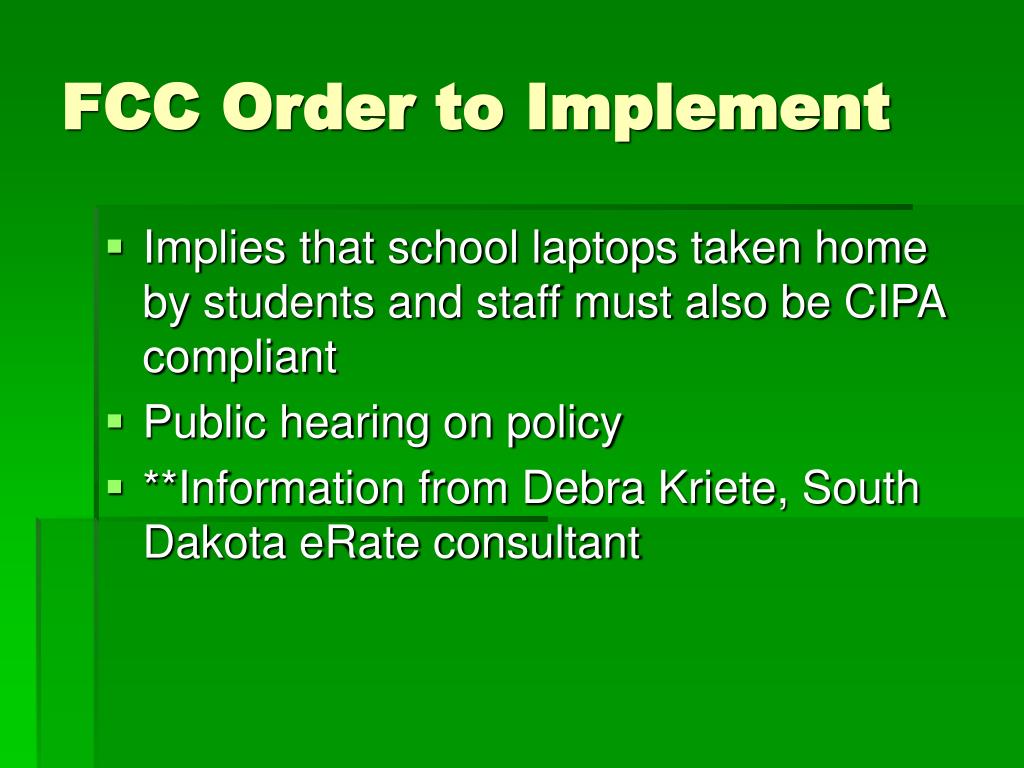 FCC Order to Implement

- Implies that school laptops taken home by students and staff must also be CIPA compliant
- Public hearing on policy
- **Information from Debra Kriete, South Dakota eRate consultant